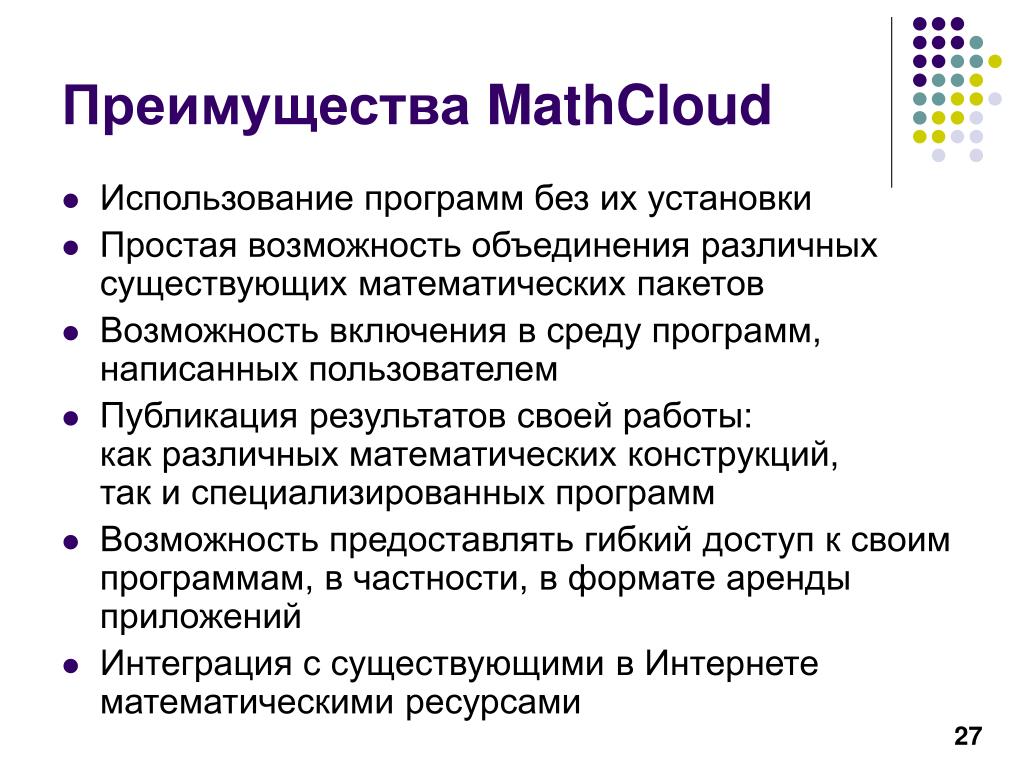 Преимущества MathCloud

- Использование программ без их установки
- Простая возможность объединения различных существующих математических пакетов
- Возможность включения в среду программ, написанных пользователем
- Публикация результатов своей работы: как различных математических конструкций, так и специализированных программ
- Возможность предоставлять гибкий доступ к своим программам, в частности, в формате аренды приложений
- Интеграция с существующими в Интернете математическими ресурсами

27